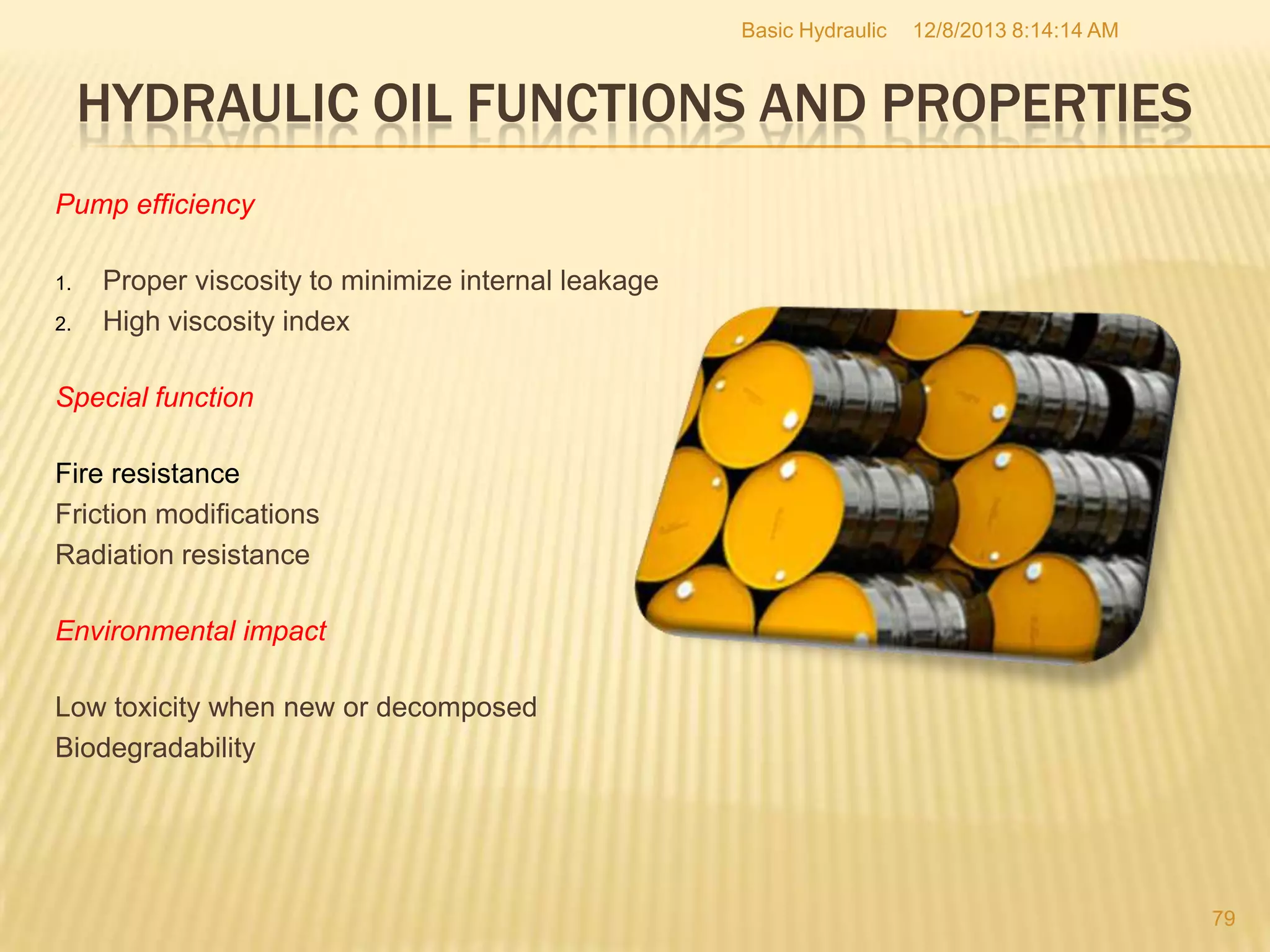 Basic Hydraulic 12/8/2013 8:14:14 AM

HYDRAULIC OIL FUNCTIONS AND PROPERTIES

Pump efficiency

1. Proper viscosity to minimize internal leakage
2. High viscosity index

Special function

Fire resistance
Friction modifications
Radiation resistance

Environmental impact

Low toxicity when new or decomposed
Biodegradability

79